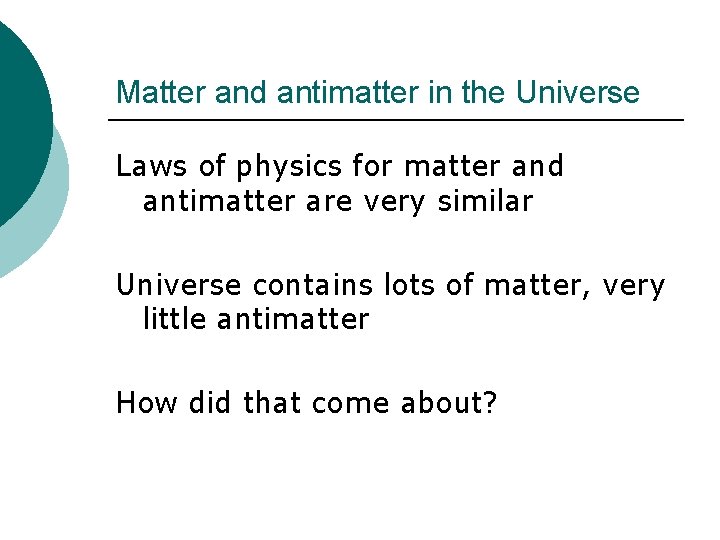 Matter and antimatter in the Universe

Laws of physics for matter and antimatter are very similar

Universe contains lots of matter, very little antimatter

How did that come about?